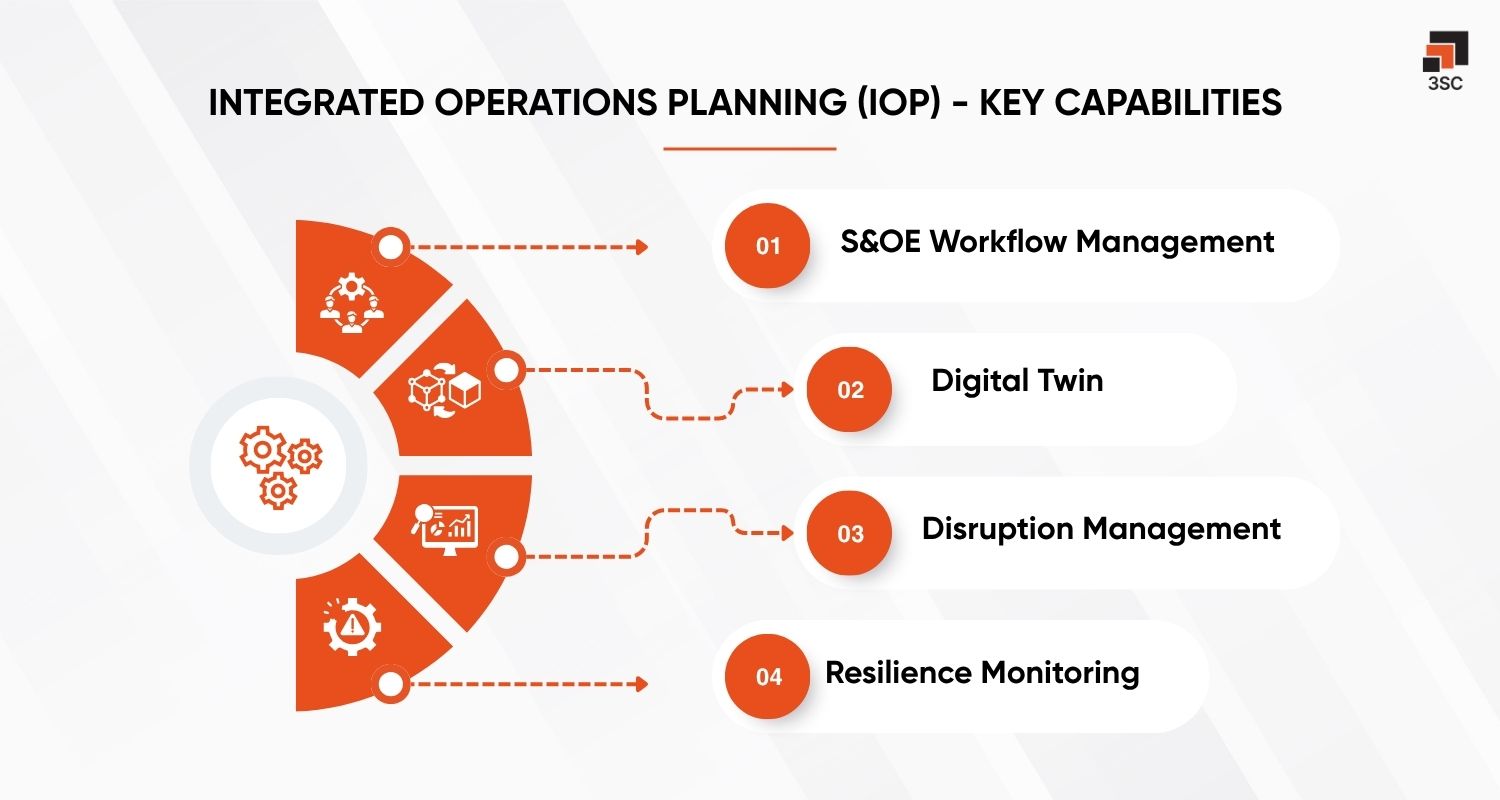 3SC

INTEGRATED OPERATIONS PLANNING (IOP) - KEY CAPABILITIES

01 S&OE Workflow Management

02 Digital Twin

03 Disruption Management

04 Resilience Monitoring